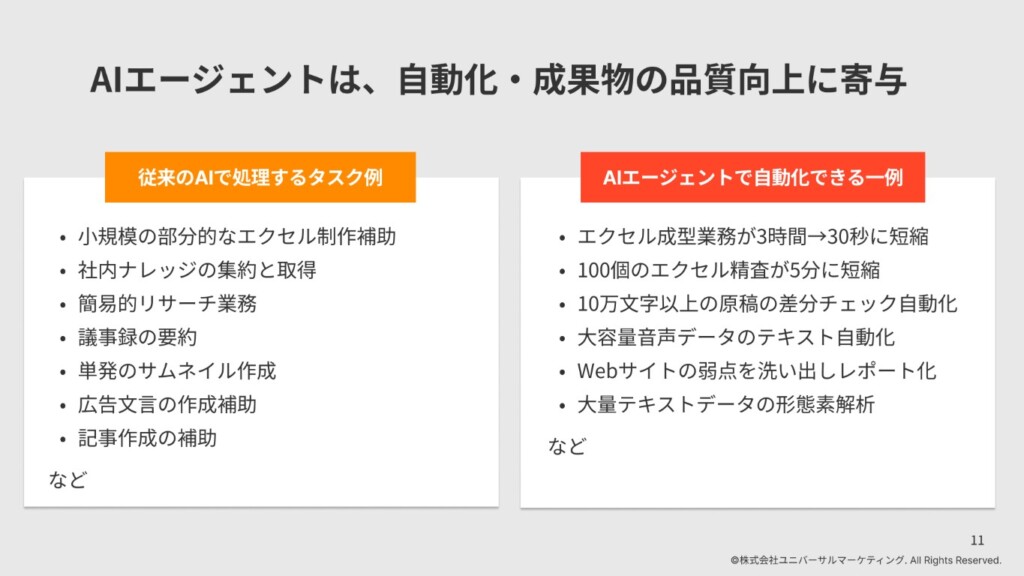 AIエージェントは、自動化・成果物の品質向上に寄与

従来のAIで処理するタスク例

• 小規模の部分的なエクセル制作補助
• 社内ナレッジの集約と取得
• 簡易的リサーチ業務
• 議事録の要約
• 単発のサムネイル作成
• 広告文言の作成補助
• 記事作成の補助

など

AIエージェントで自動化できる一例

• エクセル成型業務が3時間→30秒に短縮
• 100個のエクセル精査が5分に短縮
• 10万文字以上の原稿の差分チェック自動化
• 大容量音声データのテキスト自動化
• Webサイトの弱点を洗い出しレポート化
• 大量テキストデータの形態素解析

など

11

©株式会社ユニバーサルマーケティング. All Rights Reserved.